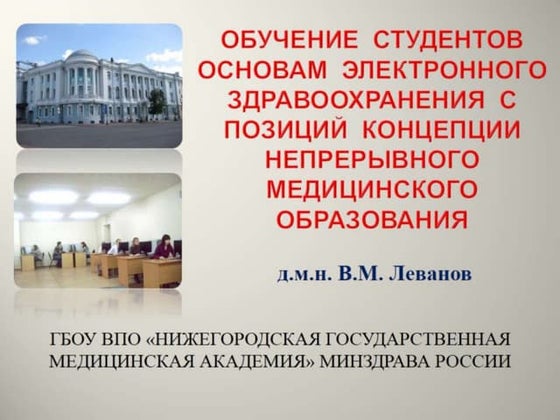 ОБУЧЕНИЕ СТУДЕНТОВ ОСНОВАМ ЭЛЕКТРОННОГО ЗДРАВООХРАНЕНИЯ С ПОЗИЦИЙ КОНЦЕПЦИИ НЕПРЕРЫВНОГО МЕДИЦИНСКОГО ОБРАЗОВАНИЯ

д.м.н. В.М. Леванов

ГБОУ ВПО «НИЖЕГОРОДСКАЯ ГОСУДАРСТВЕННАЯ МЕДИЦИНСКАЯ АКАДЕМИЯ» МИНЗДРАВА РОССИИ